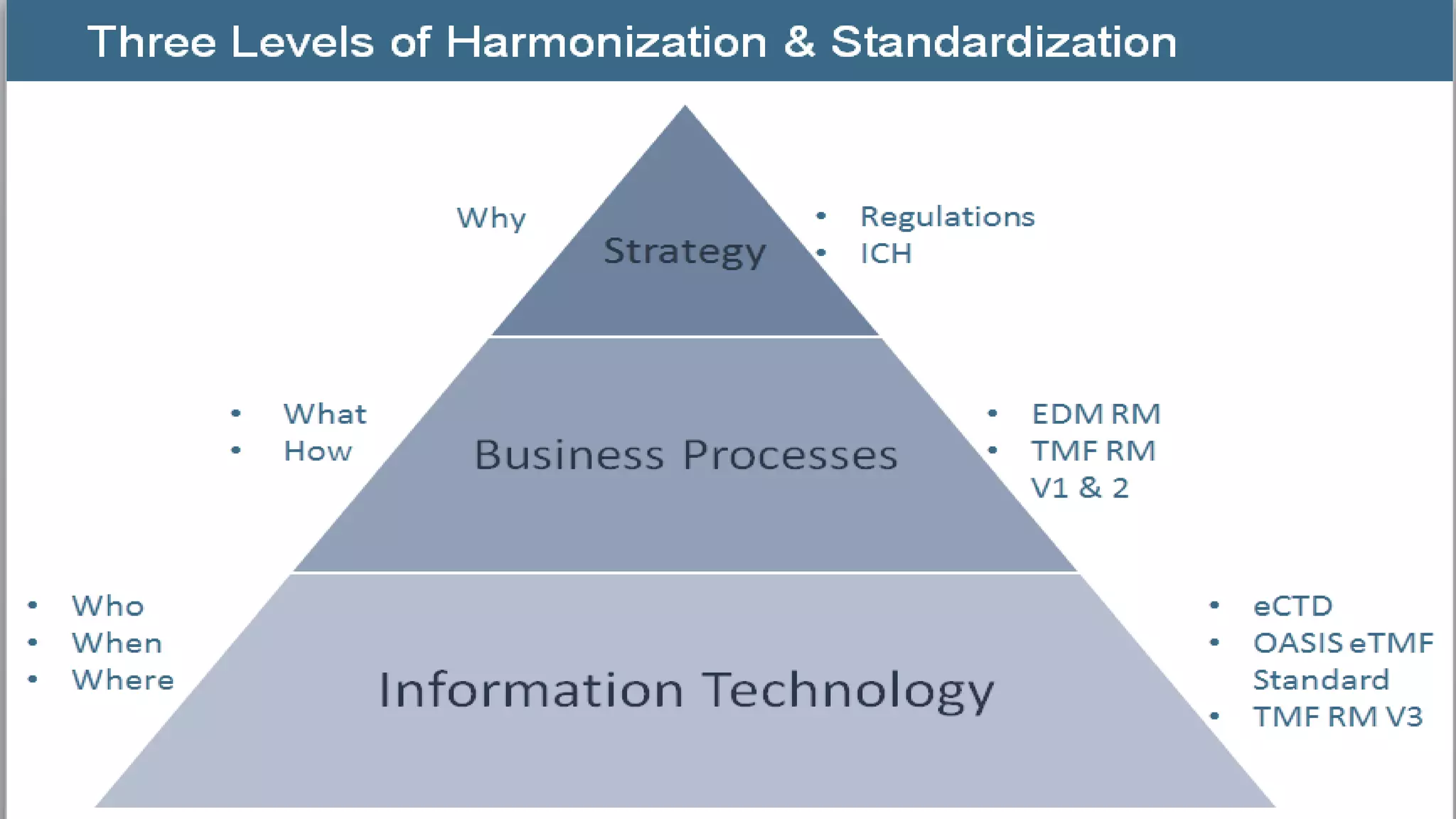 Three Levels of Harmonization & Standardization

Why

Strategy

• Regulations
• ICH

• What
• How

Business Processes

• EDM RM
• TMF RM V1 & 2

• Who
• When
• Where

Information Technology

• eCTD
• OASIS eTMF Standard
• TMF RM V3